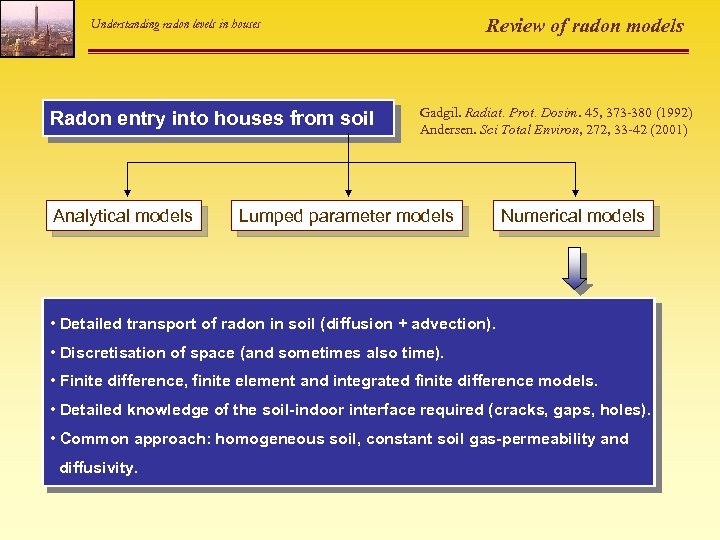 Understanding radon levels in houses

Review of radon models

Radon entry into houses from soil

Gadgil. Radiat. Prot. Dosim. 45, 373-380 (1992)
Andersen. Sci Total Environ, 272, 33-42 (2001)

Analytical models

Lumped parameter models

Numerical models

• Detailed transport of radon in soil (diffusion + advection).

• Discretisation of space (and sometimes also time).

• Finite difference, finite element and integrated finite difference models.

• Detailed knowledge of the soil-indoor interface required (cracks, gaps, holes).

• Common approach: homogeneous soil, constant soil gas-permeability and diffusivity.